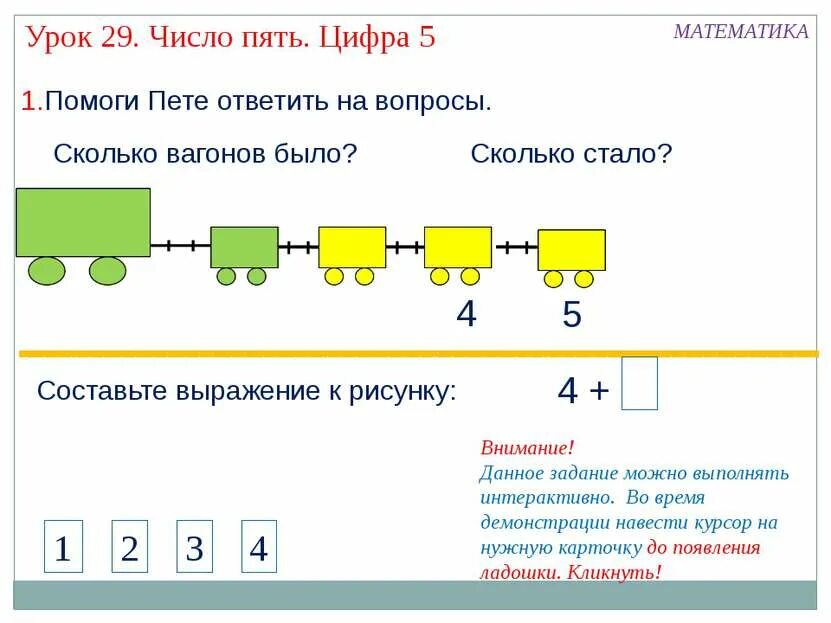 Урок 29. Число пять. Цифра 5

МАТЕМАТИКА

1.Помоги Пете ответить на вопросы.

Сколько вагонов было?

Сколько стало?

4

5

Составьте выражение к рисунку:

4 +

Внимание!
Данное задание можно выполнять интерактивно. Во время демонстрации навести курсор на нужную карточку до появления ладошки. Кликнуть!

1

2

3

4